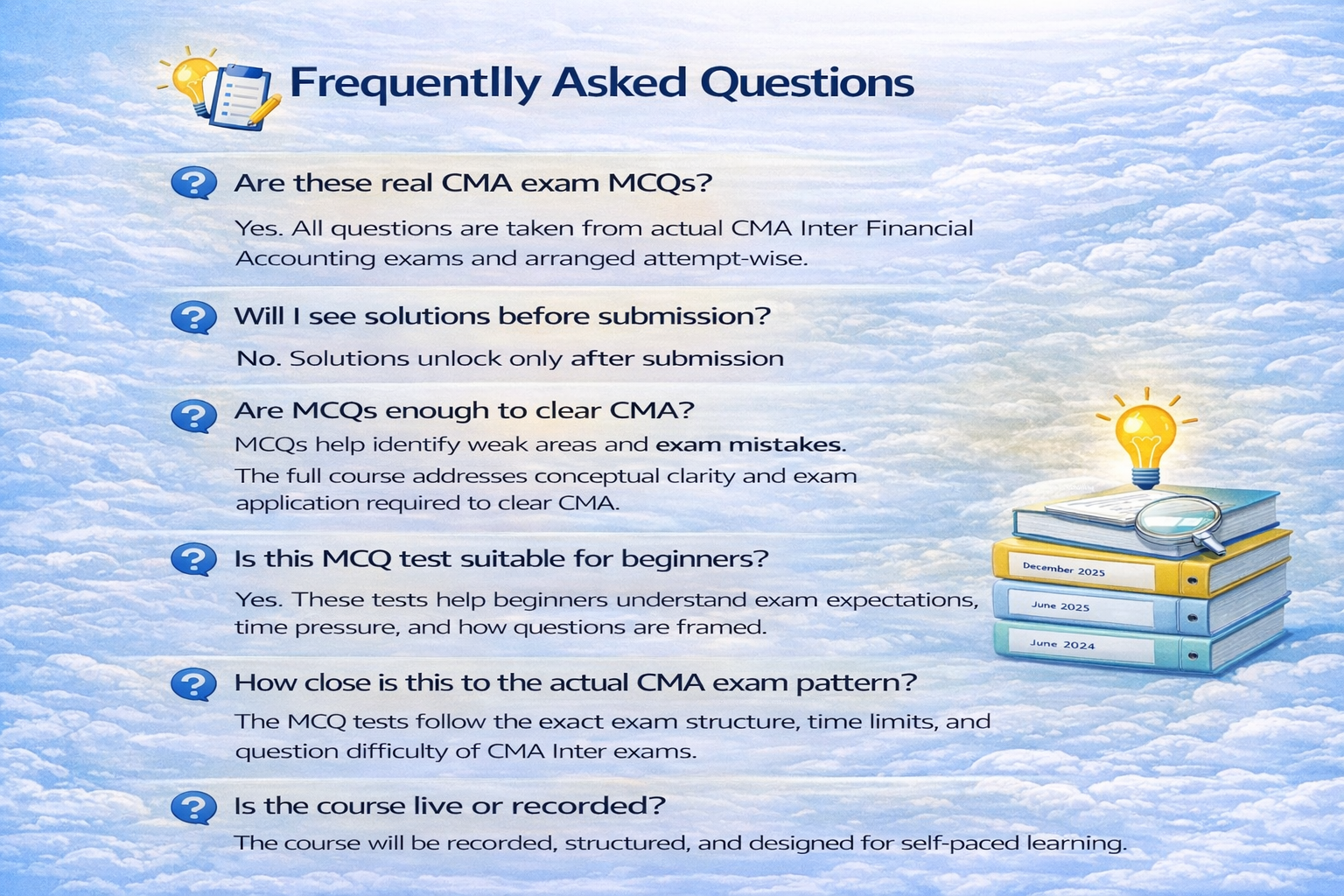 Frequentlly Asked Questions

Are these real CMA exam MCQs?

Yes. All questions are taken from actual CMA Inter Financial Accounting exams and arranged attempt-wise.

Will I see solutions before submission?

No. Solutions unlock only after submission

Are MCQs enough to clear CMA?

MCQs help identify weak areas and exam mistakes. The full course addresses conceptual clarity and exam application required to clear CMA.

Is this MCQ test suitable for beginners?

Yes. These tests help beginners understand exam expectations, time pressure, and how questions are framed.

How close is this to the actual CMA exam pattern?

The MCQ tests follow the exact exam structure, time limits, and question difficulty of CMA Inter exams.

Is the course live or recorded?

The course will be recorded, structured, and designed for self-paced learning.

December 2025
June 2025
June 2024